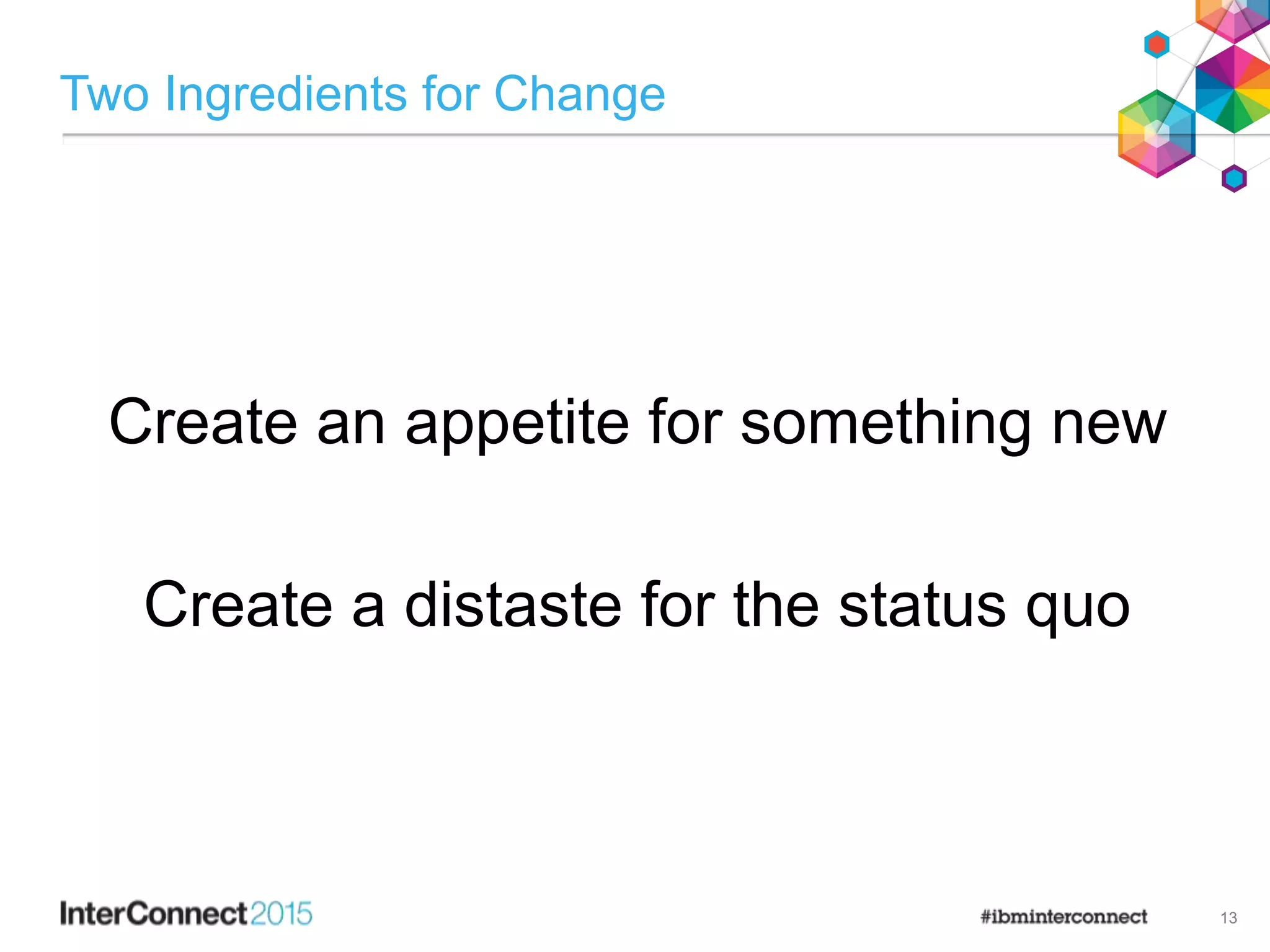 Two Ingredients for Change

Create an appetite for something new

Create a distaste for the status quo

InterConnect2015

#ibminterconnect

13